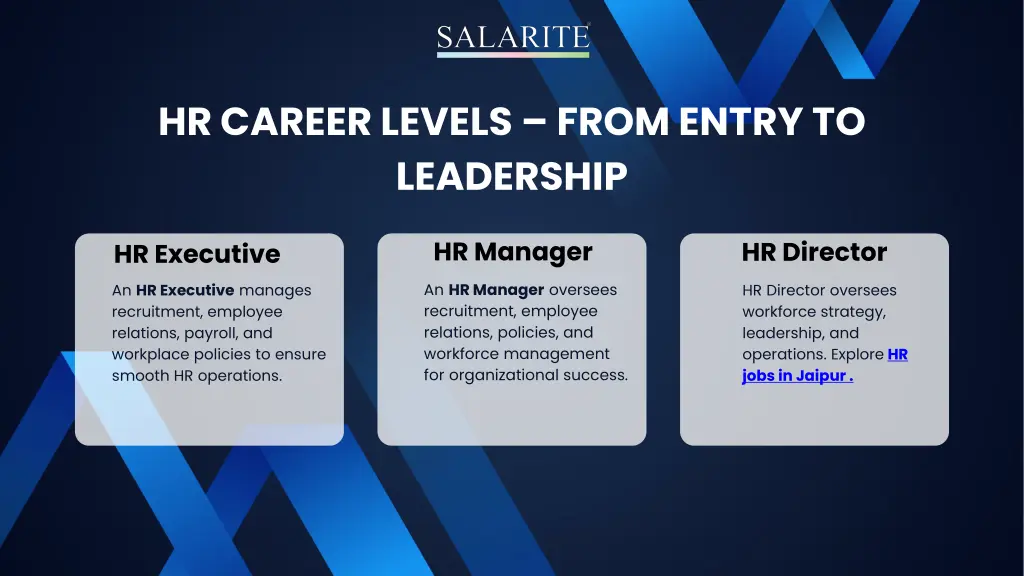 SALARITE

HR CAREER LEVELS – FROM ENTRY TO LEADERSHIP

HR Executive

An HR Executive manages recruitment, employee relations, payroll, and workplace policies to ensure smooth HR operations.

HR Manager

An HR Manager oversees recruitment, employee relations, policies, and workforce management for organizational success.

HR Director

HR Director oversees workforce strategy, leadership, and operations. Explore HR jobs in Jaipur .